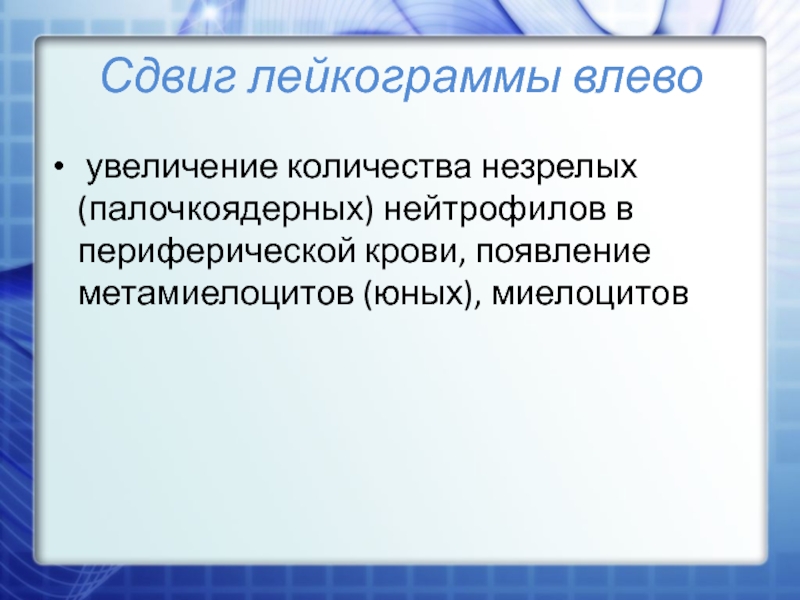 Сдвиг лейкограммы влево

• увеличение количества незрелых (палочкоядерных) нейтрофилов в периферической крови, появление метамиелоцитов (юных), миелоцитов